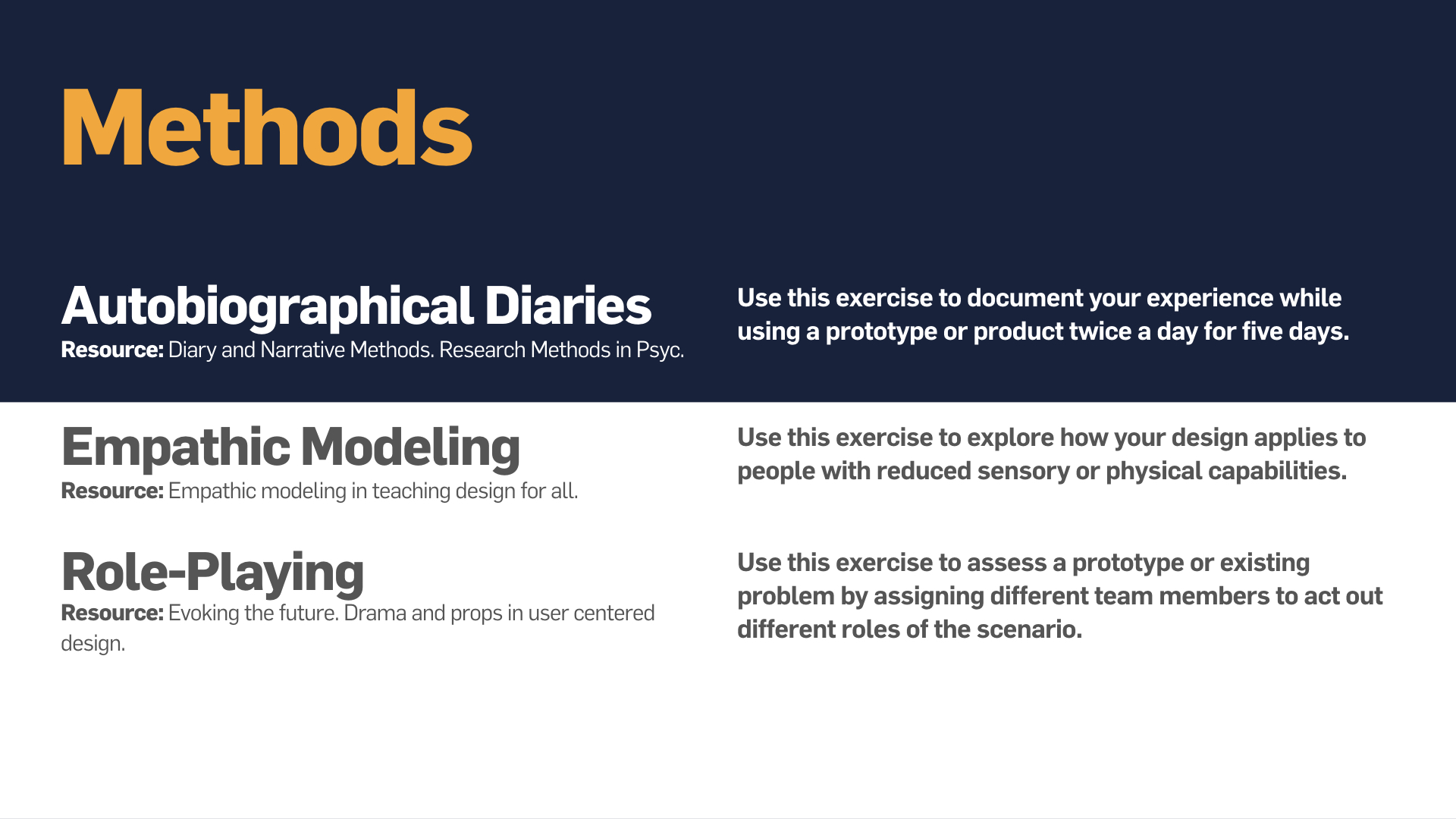 Methods

Autobiographical Diaries
Resource: Diary and Narrative Methods. Research Methods in Psyc.

Use this exercise to document your experience while using a prototype or product twice a day for five days.

Empathic Modeling
Resource: Empathic modeling in teaching design for all.

Use this exercise to explore how your design applies to people with reduced sensory or physical capabilities.

Role-Playing
Resource: Evoking the future. Drama and props in user centered design.

Use this exercise to assess a prototype or existing problem by assigning different team members to act out different roles of the scenario.